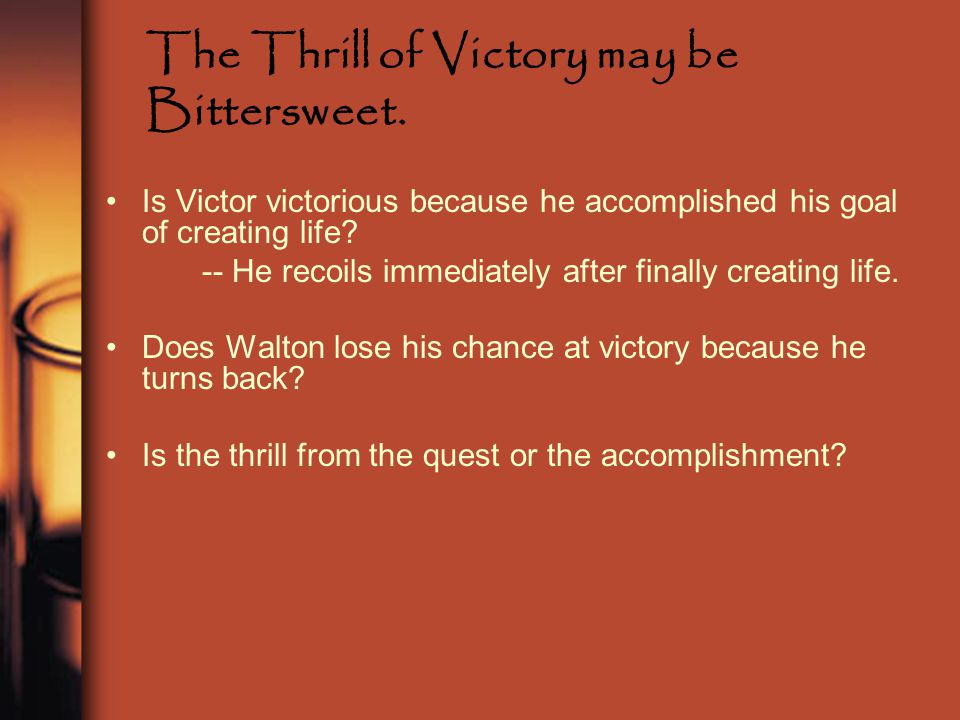 The Thrill of Victory may be Bittersweet.

• Is Victor victorious because he accomplished his goal of creating life?
-- He recoils immediately after finally creating life.

• Does Walton lose his chance at victory because he turns back?

• Is the thrill from the quest or the accomplishment?